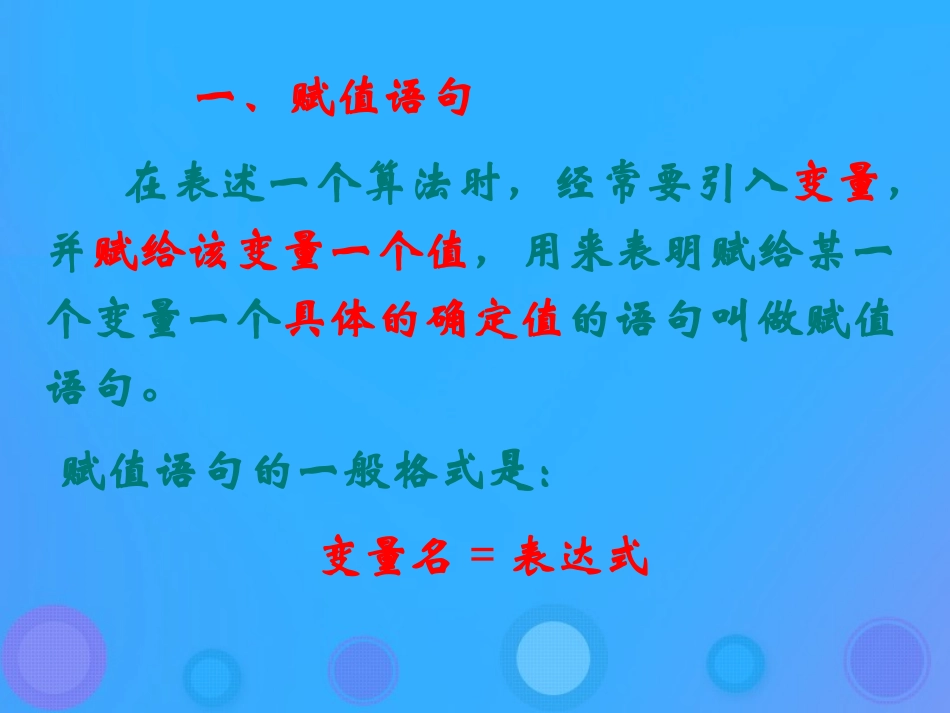 一、赋值语句

在表述一个算法时，经常要引入变量，并赋给该变量一个值，用来表明赋给某一个变量一个具体的确定值的语句叫做赋值语句。

赋值语句的一般格式是：

变量名 = 表达式